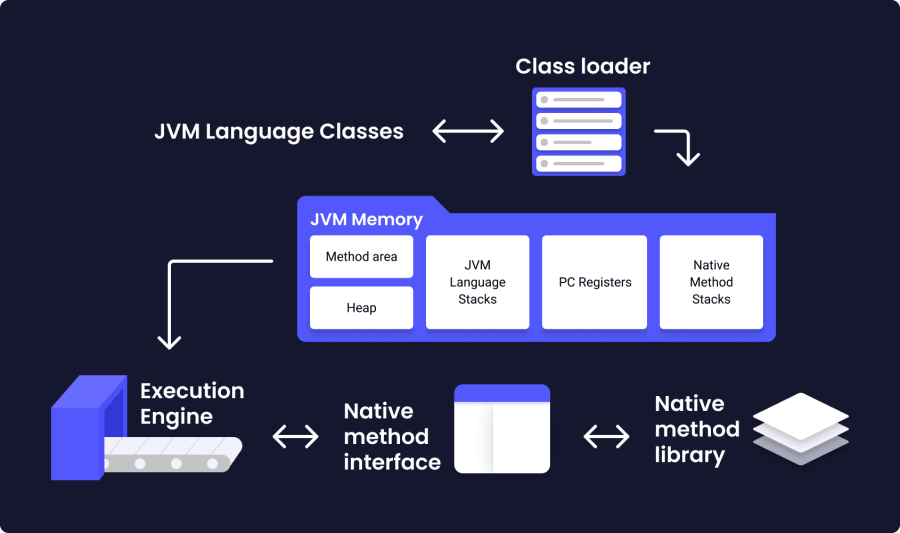 Class loader

JVM Language Classes

JVM Memory

Method area

Heap

JVM Language Stacks

PC Registers

Native Method Stacks

Execution Engine

Native method interface

Native method library